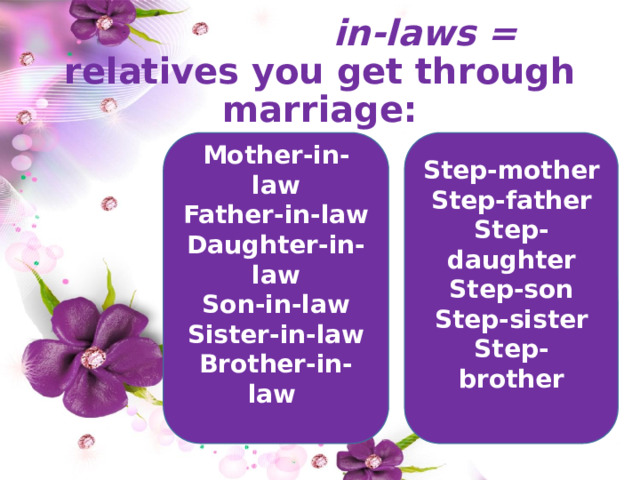 in-laws = relatives you get through marriage:

Mother-in-law
Father-in-law
Daughter-in-law
Son-in-law
Sister-in-law
Brother-in-law

Step-mother
Step-father
Step-daughter
Step-son
Step-sister
Step-brother